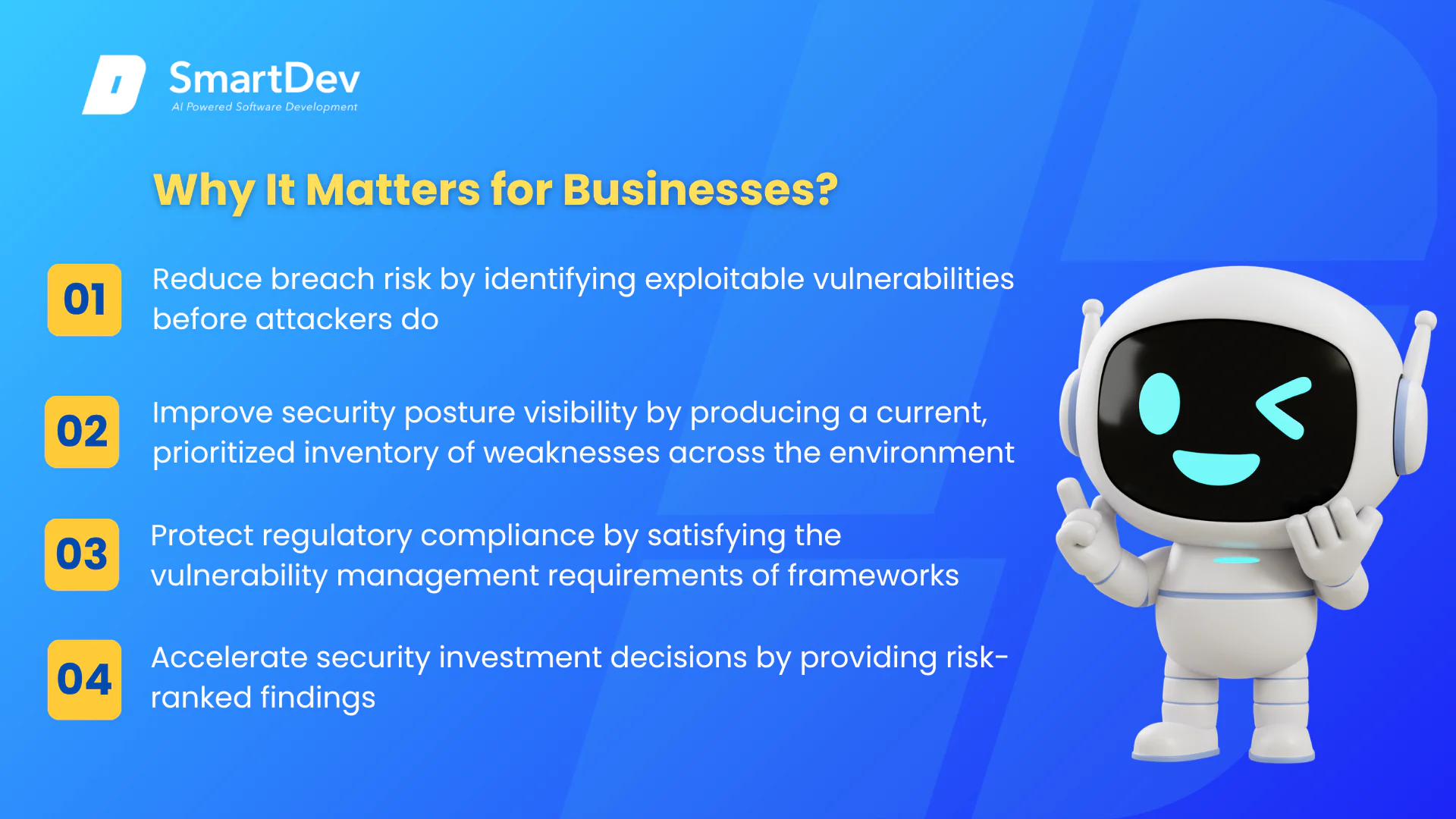 SmartDev
AI Powered Software Development

Why It Matters for Businesses?

01 Reduce breach risk by identifying exploitable vulnerabilities before attackers do

02 Improve security posture visibility by producing a current, prioritized inventory of weaknesses across the environment

03 Protect regulatory compliance by satisfying the vulnerability management requirements of frameworks

04 Accelerate security investment decisions by providing risk-ranked findings